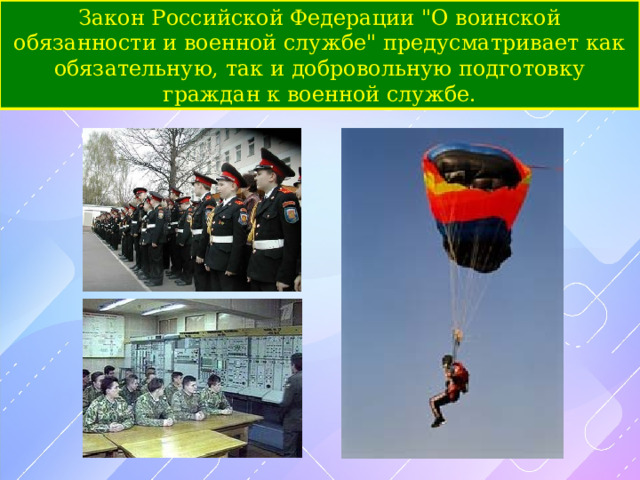 Закон Российской Федерации "О воинской обязанности и военной службе" предусматривает как обязательную, так и добровольную подготовку граждан к военной службе.